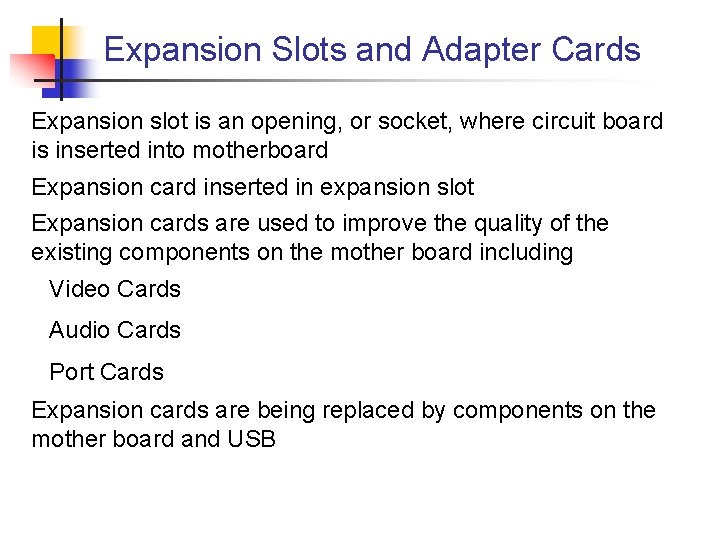 Expansion Slots and Adapter Cards

Expansion slot is an opening, or socket, where circuit board is inserted into motherboard

Expansion card inserted in expansion slot

Expansion cards are used to improve the quality of the existing components on the mother board including

Video Cards

Audio Cards

Port Cards

Expansion cards are being replaced by components on the mother board and USB